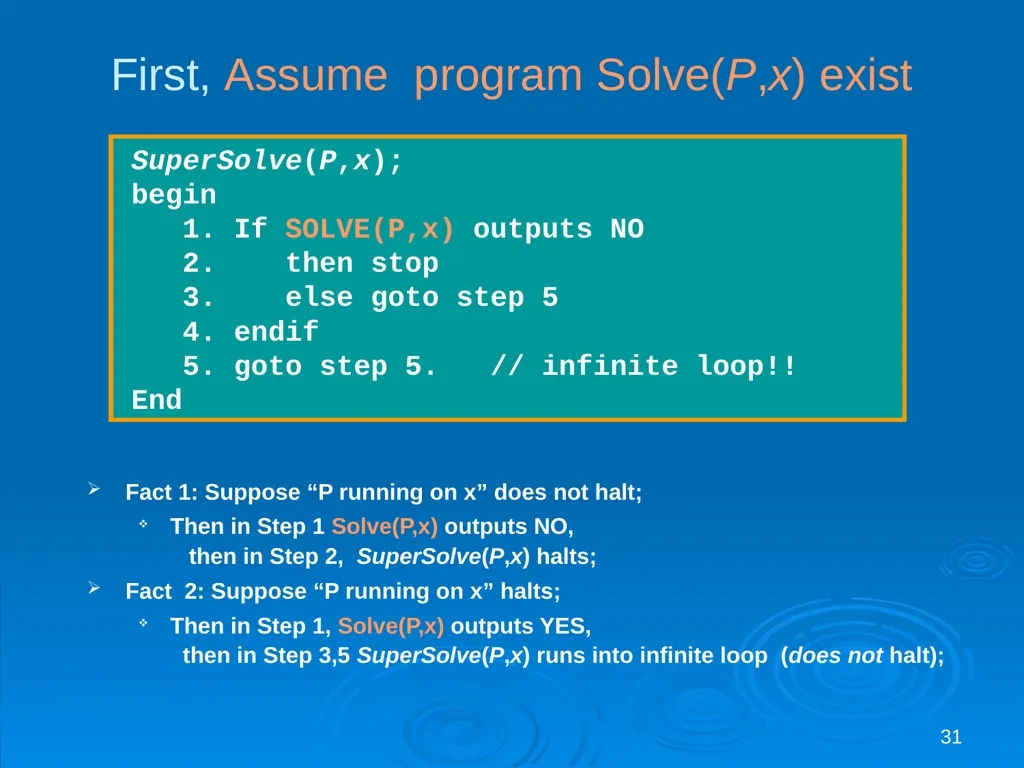 First, Assume program Solve(P,x) exist

SuperSolve(P,x);
begin
   1. If SOLVE(P,x) outputs NO
   2.    then stop
   3.    else goto step 5
   4. endif
   5. goto step 5.   // infinite loop!!
End

➢ Fact 1: Suppose "P running on x" does not halt;

❖ Then in Step 1 Solve(P,x) outputs NO, then in Step 2, SuperSolve(P,x) halts;

➢ Fact 2: Suppose "P running on x" halts;

❖ Then in Step 1, Solve(P,x) outputs YES, then in Step 3,5 SuperSolve(P,x) runs into infinite loop (does not halt);

31